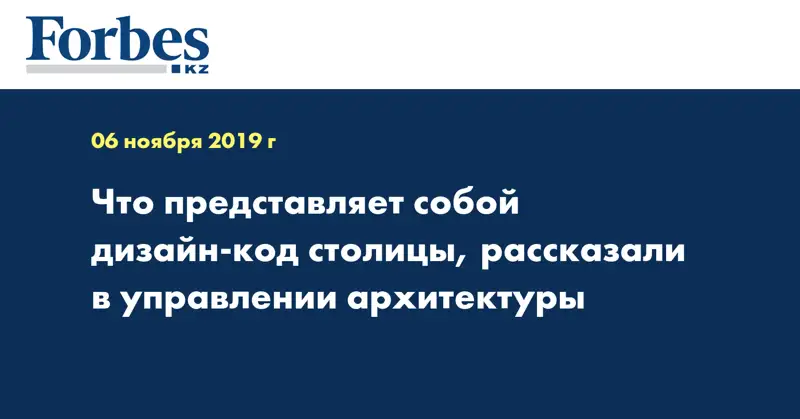 Forbes
KZ

06 ноября 2019 г

Что представляет собой дизайн-код столицы, рассказали в управлении архитектуры